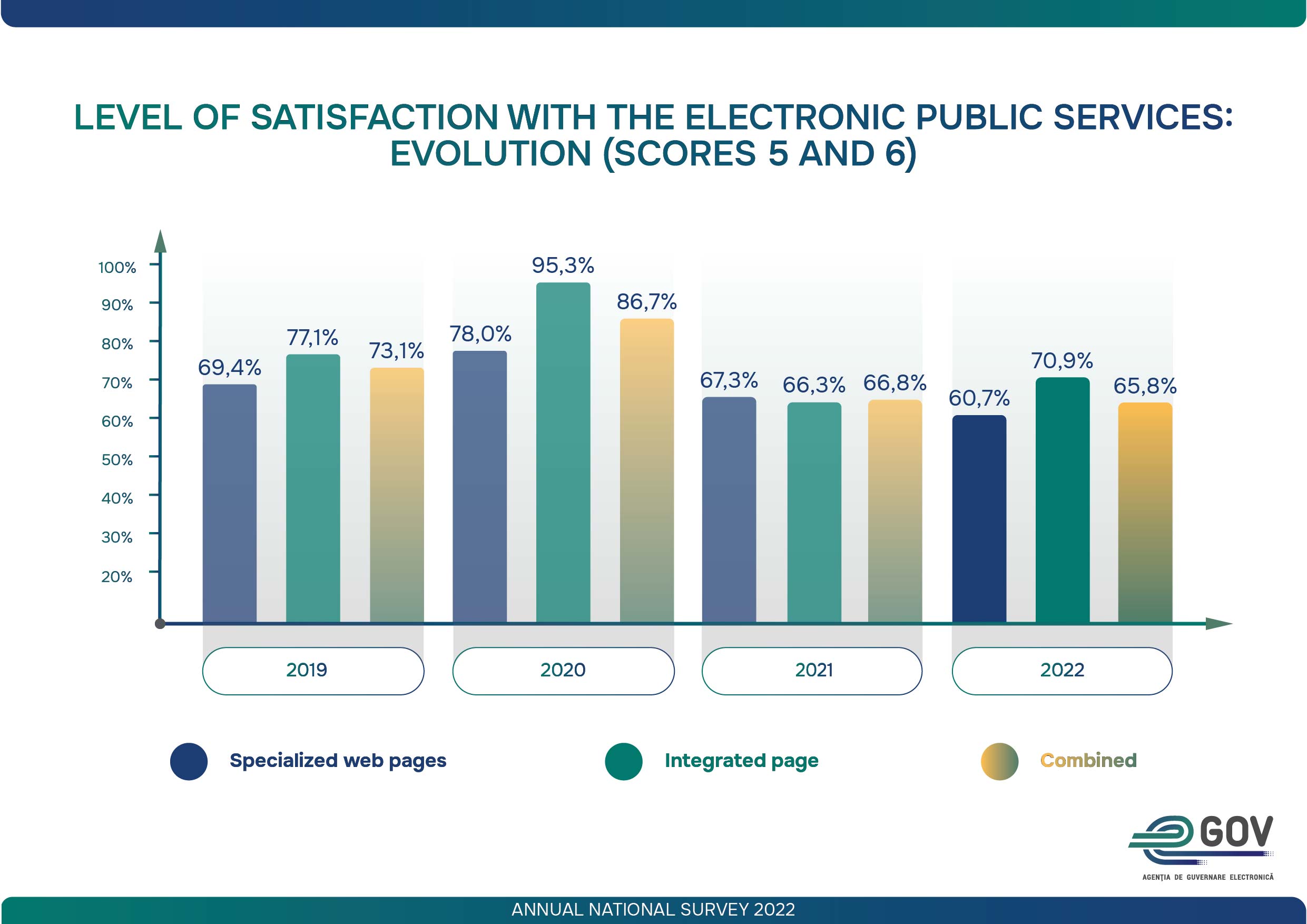 LEVEL OF SATISFACTION WITH THE ELECTRONIC PUBLIC SERVICES: EVOLUTION (SCORES 5 AND 6)

100%
90%
80%
70%
60%
50%
40%
30%
20%

69,4%
77,1%
73,1%
78,0%
95,3%
86,7%
67,3%
66,3%
66,8%
60,7%
70,9%
65,8%

2019
2020
2021
2022

Specialized web pages
Integrated page
Combined

GOV
AGENȚIA DE GUVERNARE ELECTRONICĂ

ANNUAL NATIONAL SURVEY 2022